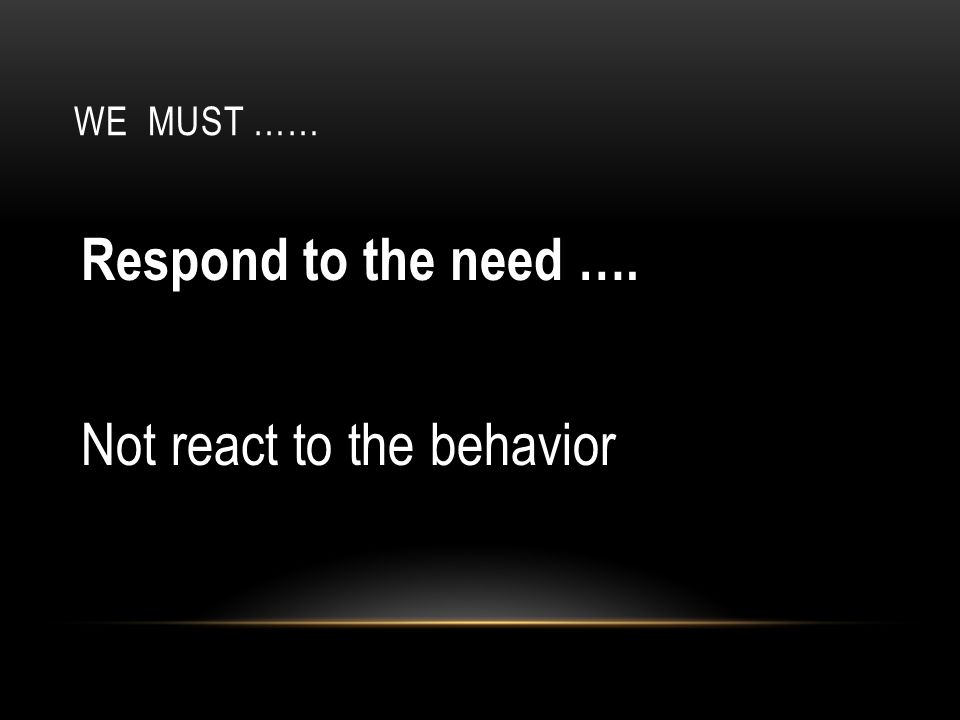 WE MUST ……

Respond to the need ….

Not react to the behavior